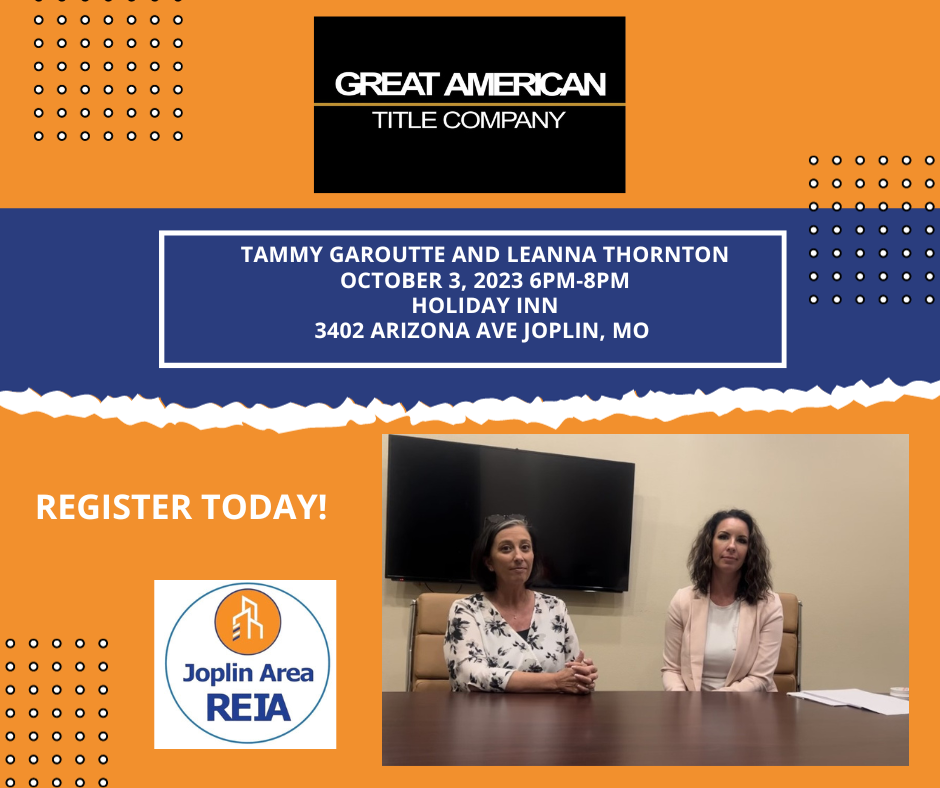 GREAT AMERICAN
TITLE COMPANY

TAMMY GAROUTTE AND LEANNA THORNTON
OCTOBER 3, 2023 6PM-8PM
HOLIDAY INN
3402 ARIZONA AVE JOPLIN, MO

REGISTER TODAY!

Joplin Area
REIA